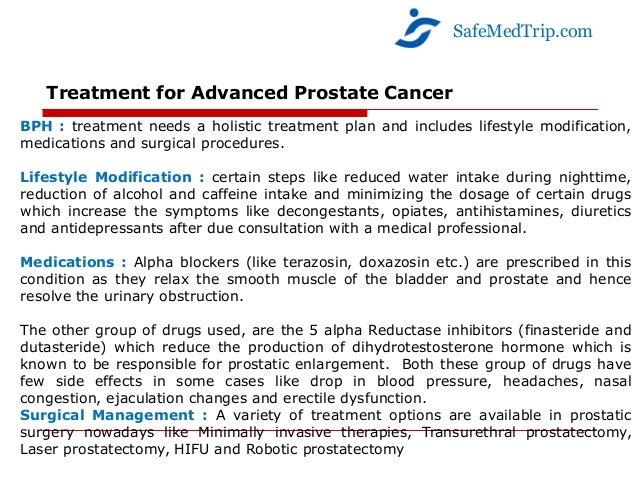 SafeMedTrip.com

Treatment for Advanced Prostate Cancer

BPH : treatment needs a holistic treatment plan and includes lifestyle modification, medications and surgical procedures.

Lifestyle Modification : certain steps like reduced water intake during nighttime, reduction of alcohol and caffeine intake and minimizing the dosage of certain drugs which increase the symptoms like decongestants, opiates, antihistamines, diuretics and antidepressants after due consultation with a medical professional.

Medications : Alpha blockers (like terazosin, doxazosin etc.) are prescribed in this condition as they relax the smooth muscle of the bladder and prostate and hence resolve the urinary obstruction.

The other group of drugs used, are the 5 alpha Reductase inhibitors (finasteride and dutasteride) which reduce the production of dihydrotestosterone hormone which is known to be responsible for prostatic enlargement. Both these group of drugs have few side effects in some cases like drop in blood pressure, headaches, nasal congestion, ejaculation changes and erectile dysfunction.
Surgical Management : A variety of treatment options are available in prostatic surgery nowadays like Minimally invasive therapies, Transurethral prostatectomy, Laser prostatectomy, HIFU and Robotic prostatectomy